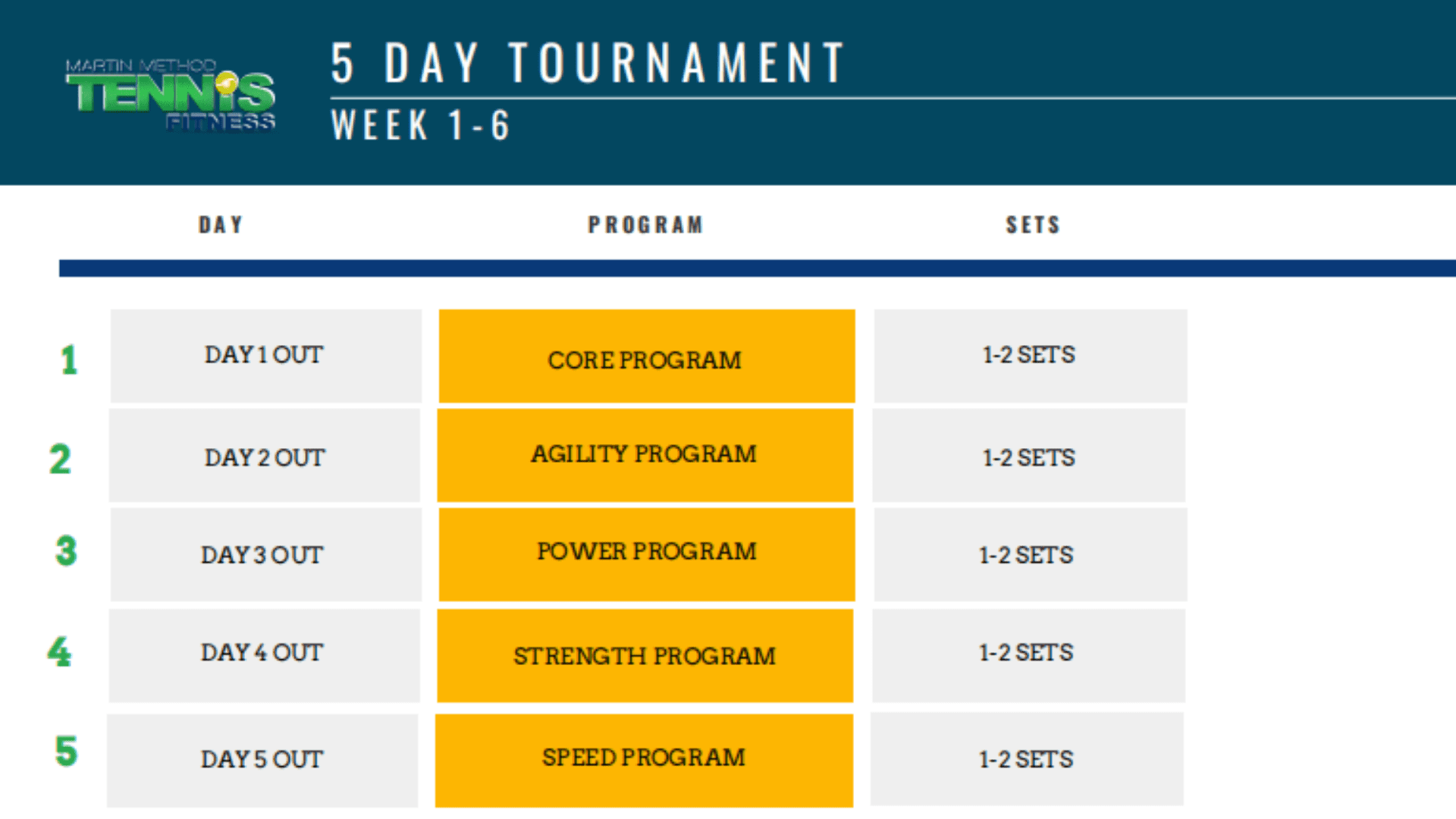 MARTIN METHOD
TENNIS
FITNESS

5 DAY TOURNAMENT
WEEK 1-6

| | DAY | PROGRAM | SETS |
|---|---|---|---|
| 1 | DAY 1 OUT | CORE PROGRAM | 1-2 SETS |
| 2 | DAY 2 OUT | AGILITY PROGRAM | 1-2 SETS |
| 3 | DAY 3 OUT | POWER PROGRAM | 1-2 SETS |
| 4 | DAY 4 OUT | STRENGTH PROGRAM | 1-2 SETS |
| 5 | DAY 5 OUT | SPEED PROGRAM | 1-2 SETS |